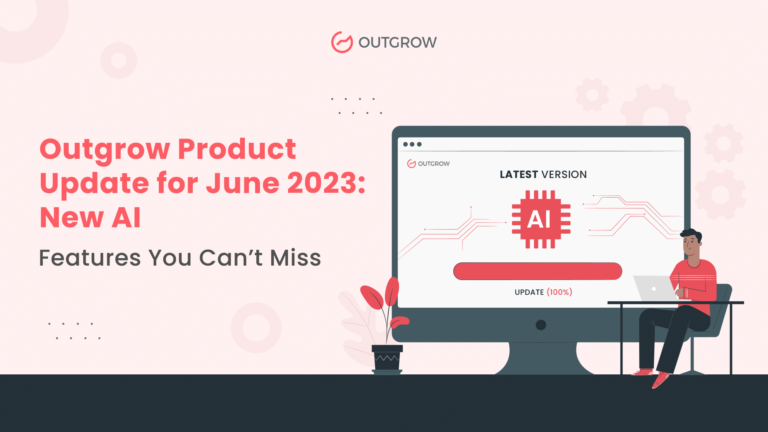 OUTGROW

Outgrow Product Update for June 2023: New AI

Features You Can't Miss

OUTGROW

LATEST VERSION

AI

UPDATE (100%)